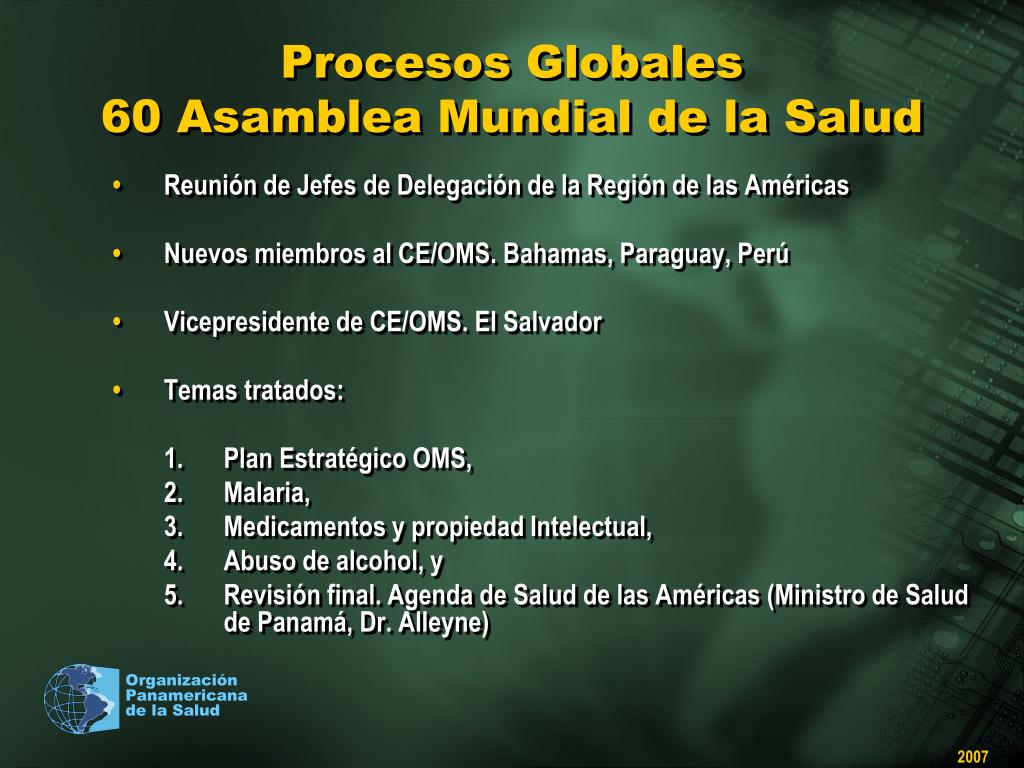 Procesos Globales
60 Asamblea Mundial de la Salud

• Reunión de Jefes de Delegación de la Región de las Américas

• Nuevos miembros al CE/OMS. Bahamas, Paraguay, Perú

• Vicepresidente de CE/OMS. El Salvador

• Temas tratados:

1. Plan Estratégico OMS,
2. Malaria,
3. Medicamentos y propiedad Intelectual,
4. Abuso de alcohol, y
5. Revisión final. Agenda de Salud de las Américas (Ministro de Salud de Panamá, Dr. Alleyne)

Organización Panamericana de la Salud

2007